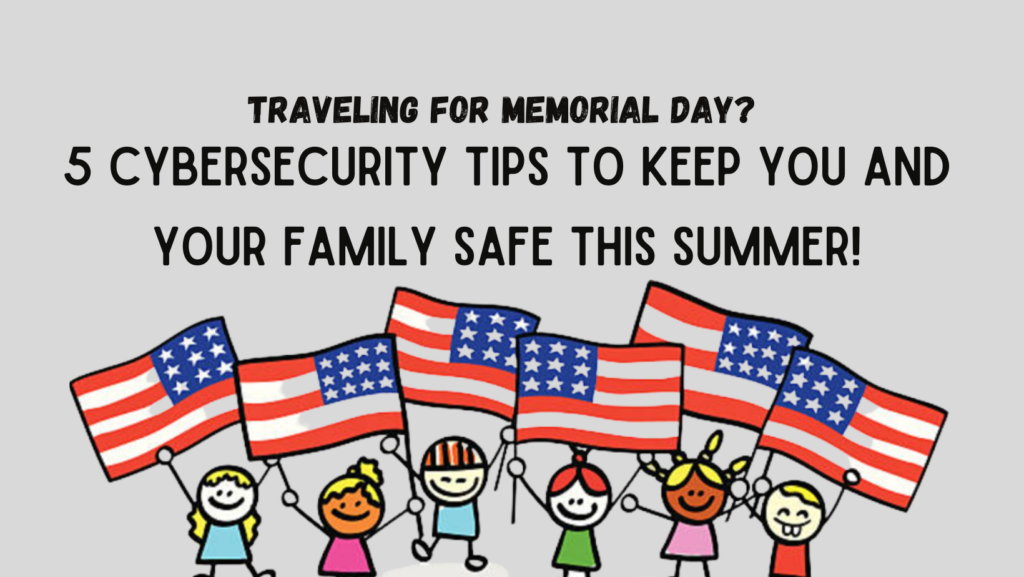 TRAVELING FOR MEMORIAL DAY?

5 CYBERSECURITY TIPS TO KEEP YOU AND YOUR FAMILY SAFE THIS SUMMER!